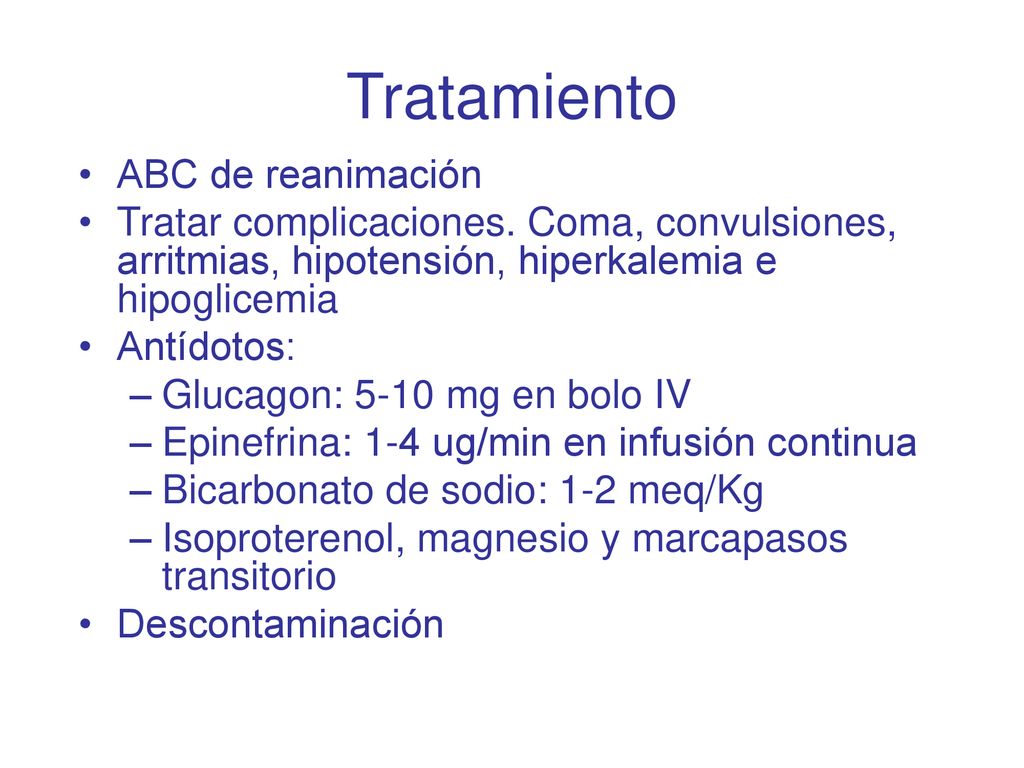 Tratamiento

• ABC de reanimación
• Tratar complicaciones. Coma, convulsiones, arritmias, hipotensión, hiperkalemia e hipoglicemia
• Antídotos:
– Glucagon: 5-10 mg en bolo IV
– Epinefrina: 1-4 ug/min en infusión continua
– Bicarbonato de sodio: 1-2 meq/Kg
– Isoproterenol, magnesio y marcapasos transitorio
• Descontaminación